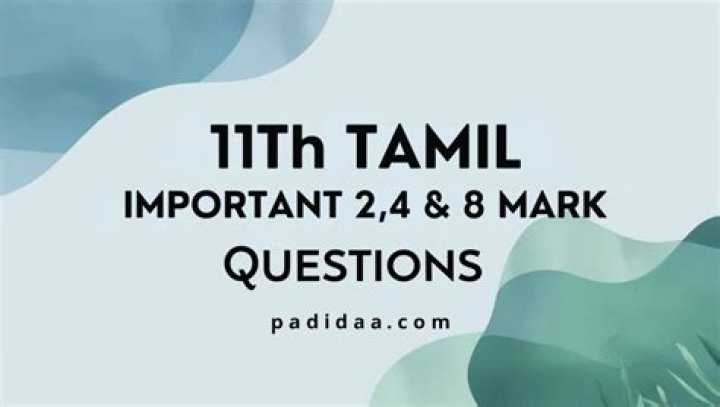 11Th TAMIL
IMPORTANT 2,4 & 8 MARK
QUESTIONS

padidaa.com